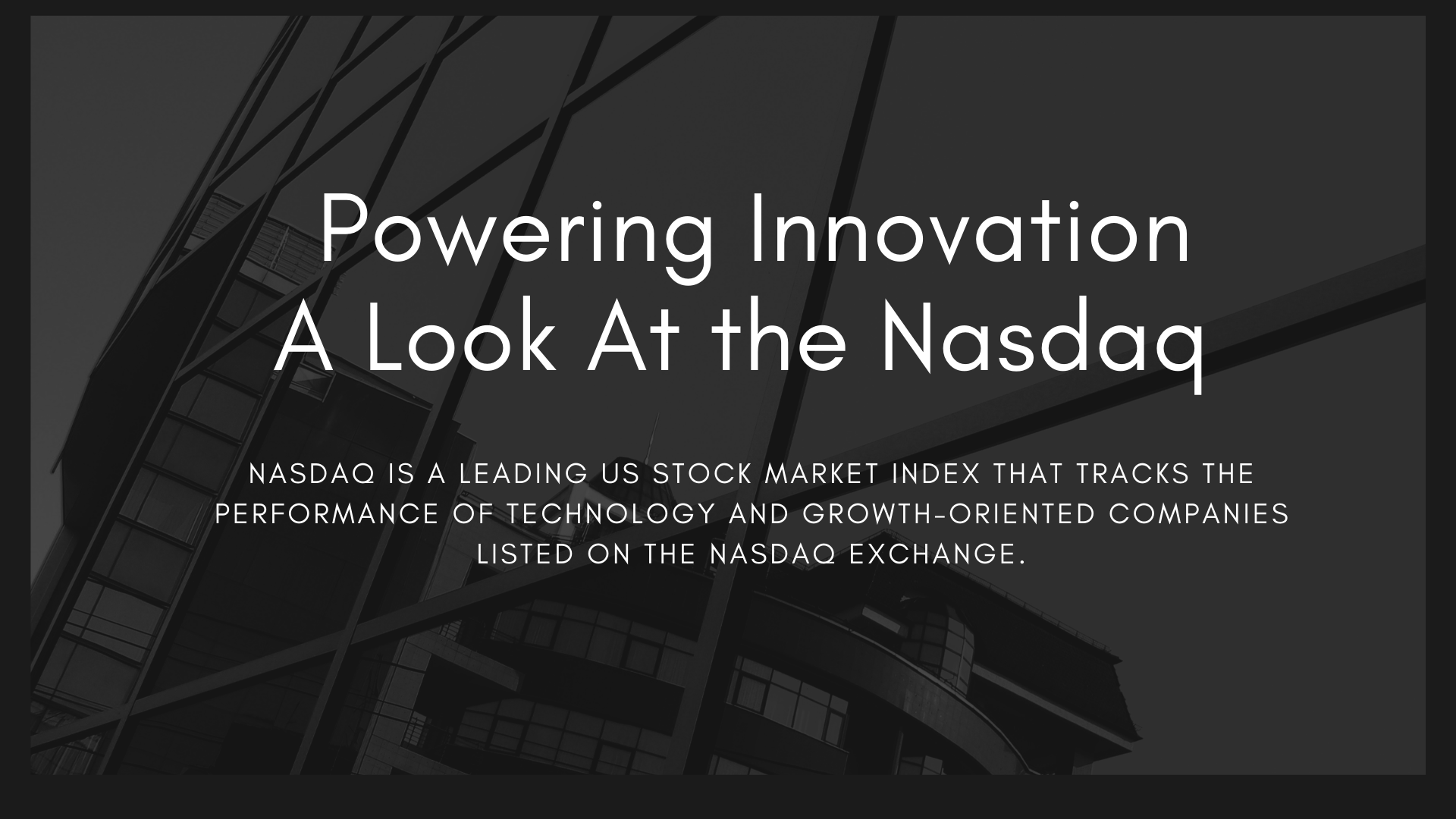 Powering Innovation
A Look At the Nasdaq

NASDAQ IS A LEADING US STOCK MARKET INDEX THAT TRACKS THE PERFORMANCE OF TECHNOLOGY AND GROWTH-ORIENTED COMPANIES LISTED ON THE NASDAQ EXCHANGE.